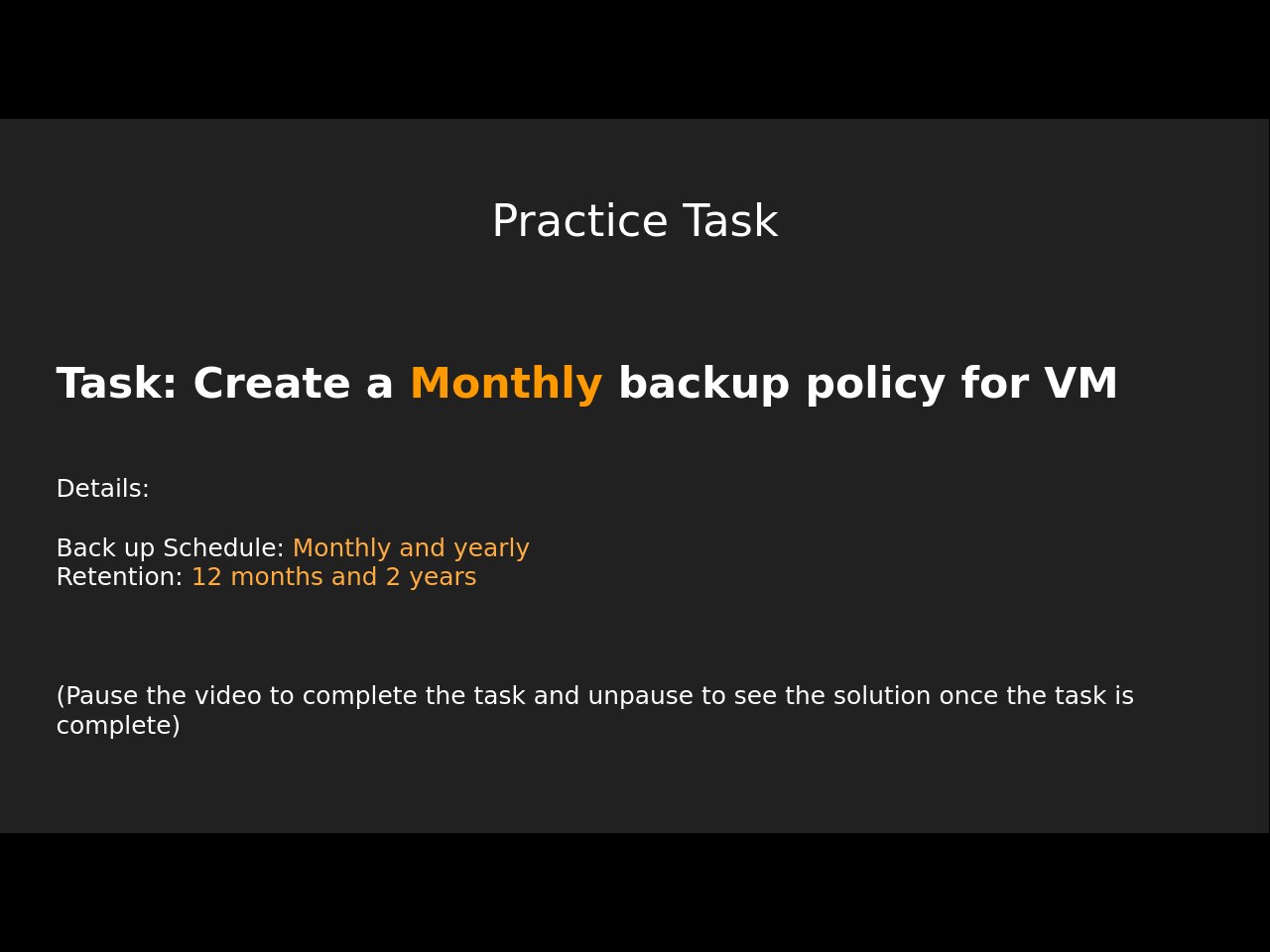 Practice Task

Task: Create a Monthly backup policy for VM

Details:

Back up Schedule: Monthly and yearly
Retention: 12 months and 2 years

(Pause the video to complete the task and unpause to see the solution once the task is complete)